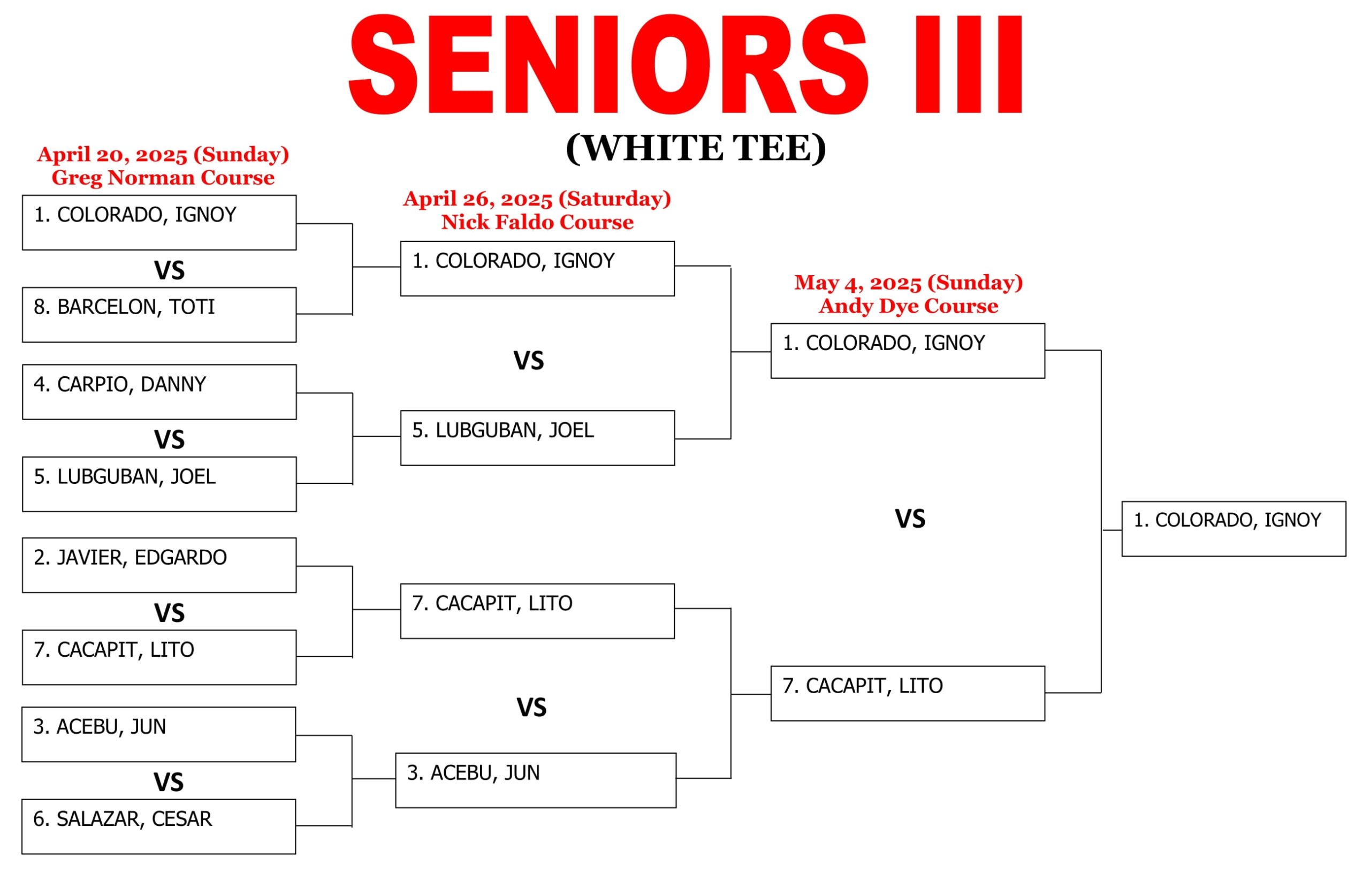 SENIORS III

(WHITE TEE)

April 20, 2025 (Sunday)
Greg Norman Course

1. COLORADO, IGNOY

VS

8. BARCELON, TOTI

4. CARPIO, DANNY

VS

5. LUBGUBAN, JOEL

2. JAVIER, EDGARDO

VS

7. CACAPIT, LITO

3. ACEBU, JUN

VS

6. SALAZAR, CESAR

April 26, 2025 (Saturday)
Nick Faldo Course

1. COLORADO, IGNOY

VS

5. LUBGUBAN, JOEL

7. CACAPIT, LITO

VS

3. ACEBU, JUN

May 4, 2025 (Sunday)
Andy Dye Course

1. COLORADO, IGNOY

VS

7. CACAPIT, LITO

1. COLORADO, IGNOY